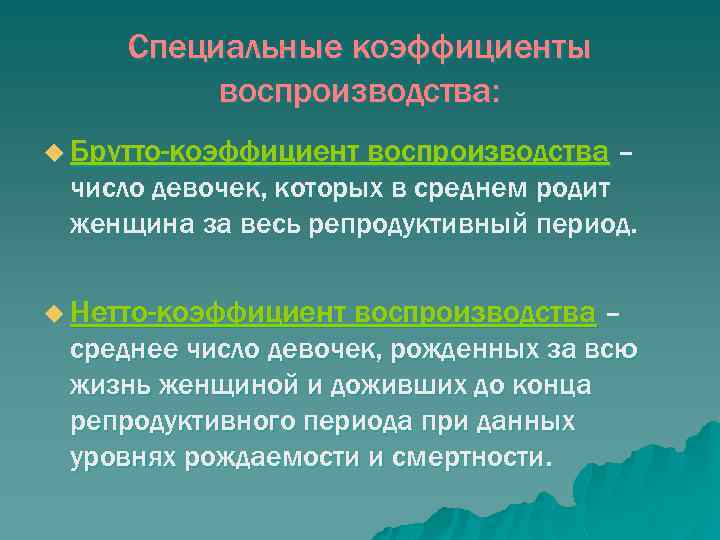 Специальные коэффициенты воспроизводства:

Брутто-коэффициент воспроизводства – число девочек, которых в среднем родит женщина за весь репродуктивный период.

Нетто-коэффициент воспроизводства – среднее число девочек, рожденных за всю жизнь женщиной и доживших до конца репродуктивного периода при данных уровнях рождаемости и смертности.